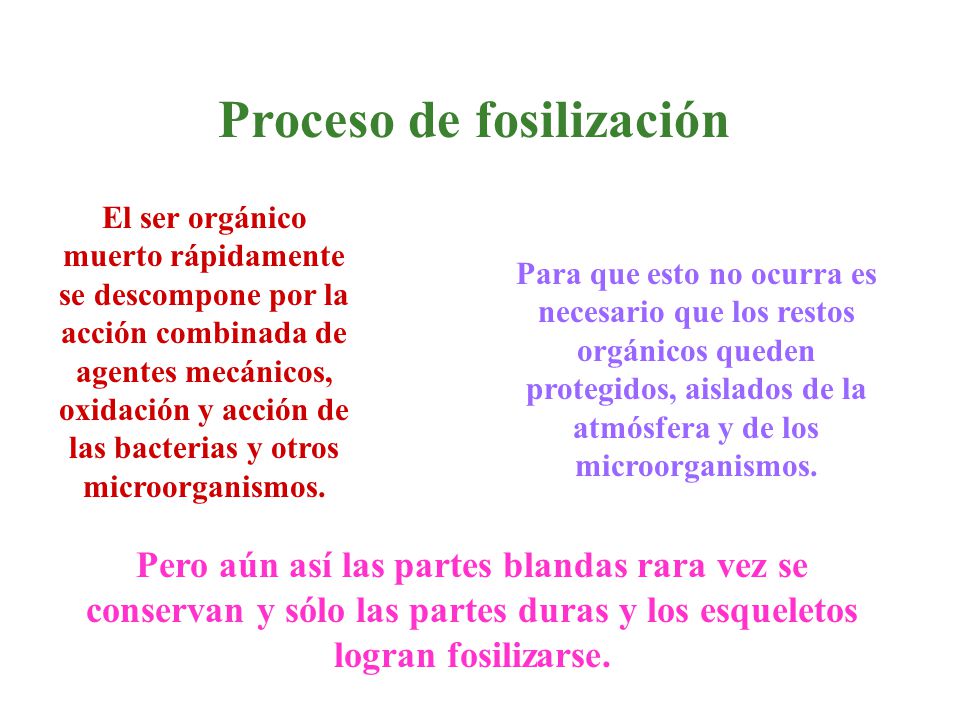 Proceso de fosilización

El ser orgánico muerto rápidamente se descompone por la acción combinada de agentes mecánicos, oxidación y acción de las bacterias y otros microorganismos.

Para que esto no ocurra es necesario que los restos orgánicos queden protegidos, aislados de la atmósfera y de los microorganismos.

Pero aún así las partes blandas rara vez se conservan y sólo las partes duras y los esqueletos logran fosilizarse.